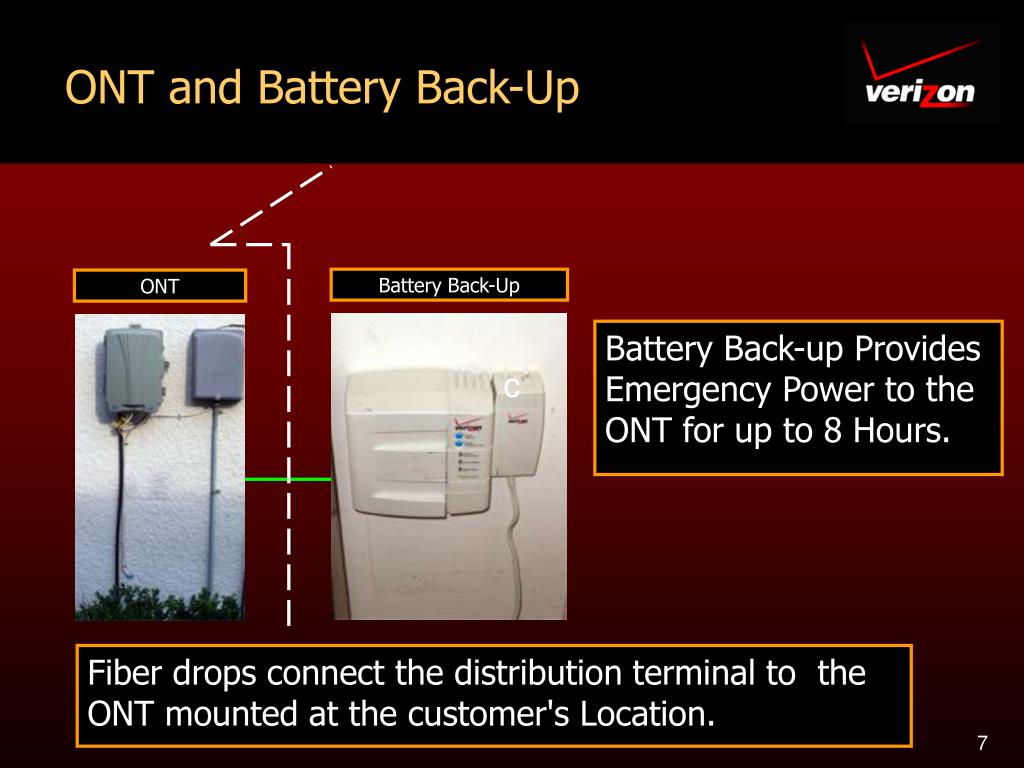 ONT and Battery Back-Up

verizon

ONT

Battery Back-Up

C

verizon

Battery Back-up Provides Emergency Power to the ONT for up to 8 Hours.

Fiber drops connect the distribution terminal to the ONT mounted at the customer's Location.

7